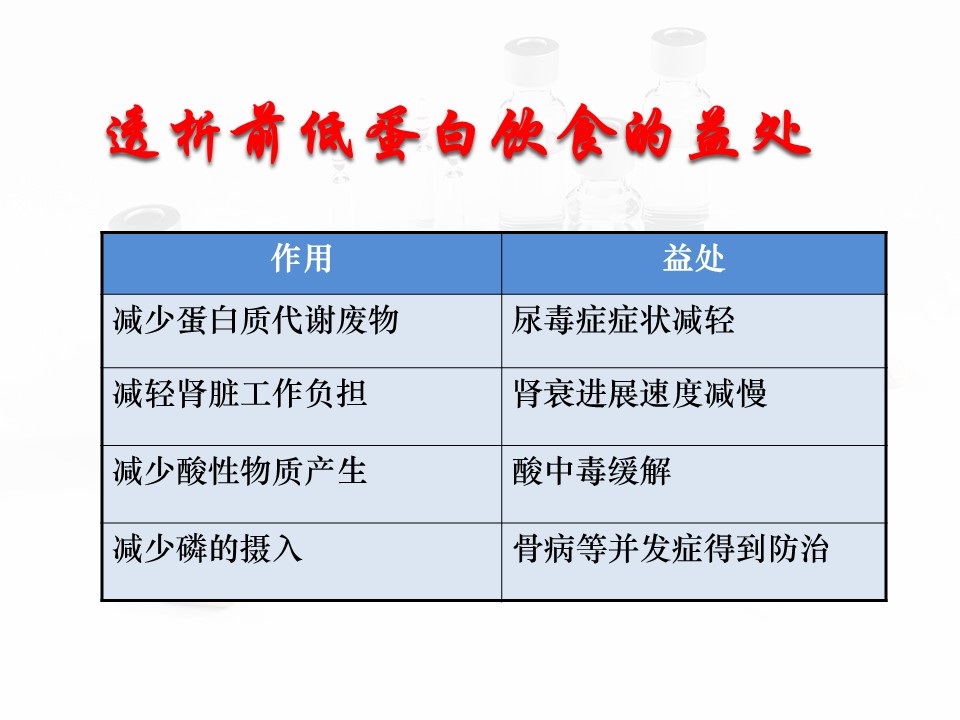 透析前低蛋白饮食的益处

| 作用 | 益处 |
|---|---|
| 减少蛋白质代谢废物 | 尿毒症症状减轻 |
| 减轻肾脏工作负担 | 肾衰进展速度减慢 |
| 减少酸性物质产生 | 酸中毒缓解 |
| 减少磷的摄入 | 骨病等并发症得到防治 |